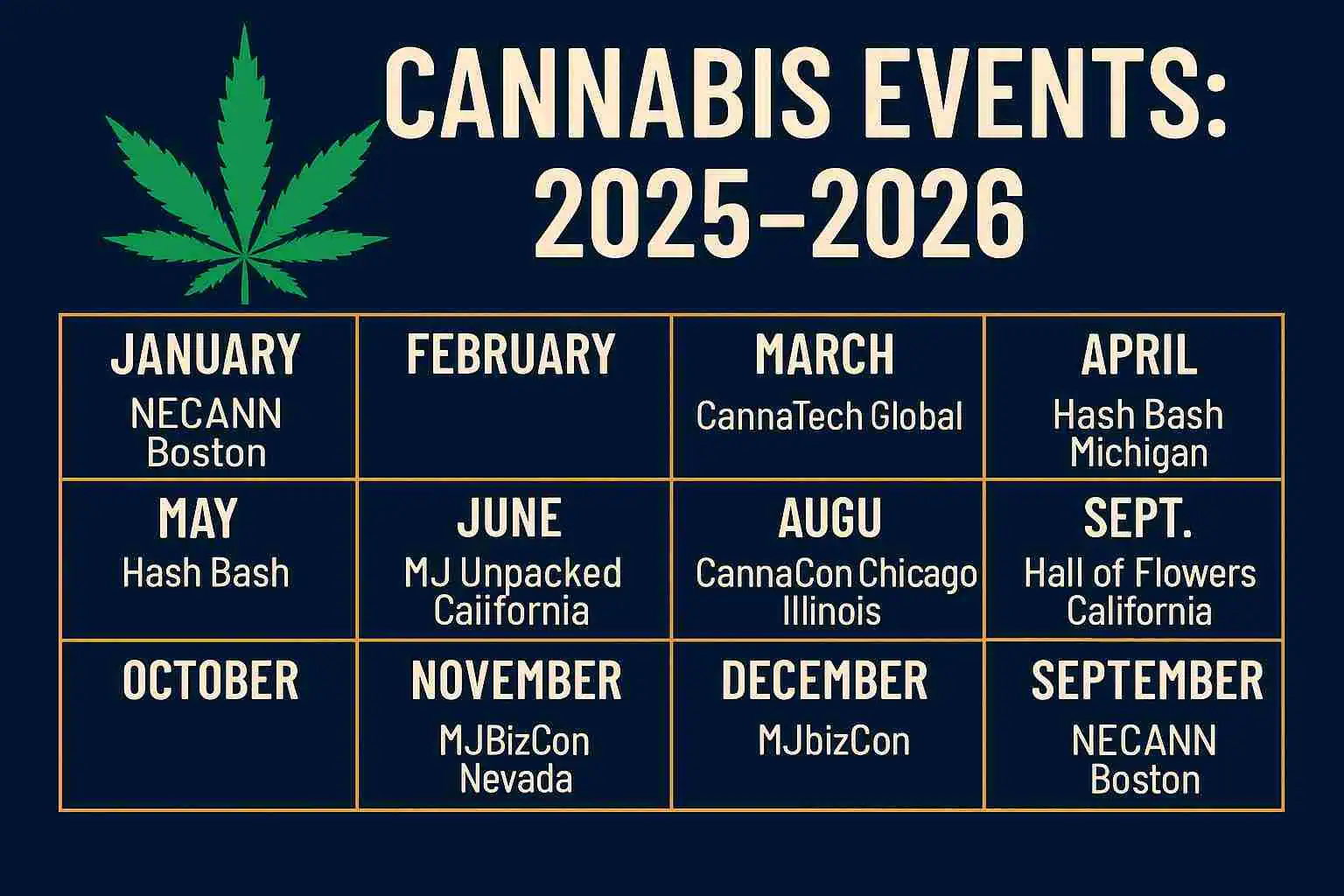 CANNABIS EVENTS: 2025–2026

| JANUARY NECANN Boston | FEBRUARY | MARCH CannaTech Global | APRIL Hash Bash Michigan |
|---|---|---|---|
| MAY Hash Bash | JUNE MJ Unpacked Caiifornia | AUGU CannaCon Chicago Illinois | SEPT. Hall of Flowers California |
| OCTOBER | NOVEMBER MJBizCon Nevada | DECEMBER MJbizCon | SEPTEMBER NECANN Boston |